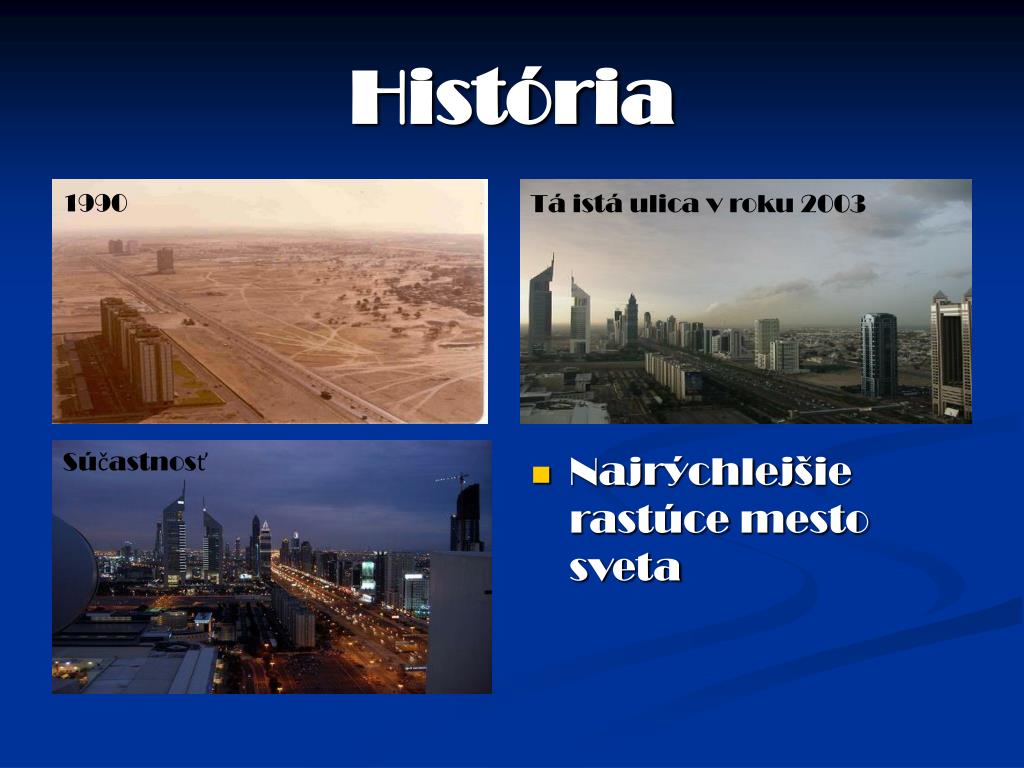 História

1990

Tá istá ulica v roku 2003

Súčastnosť

Najrýchlejšie rastúce mesto sveta